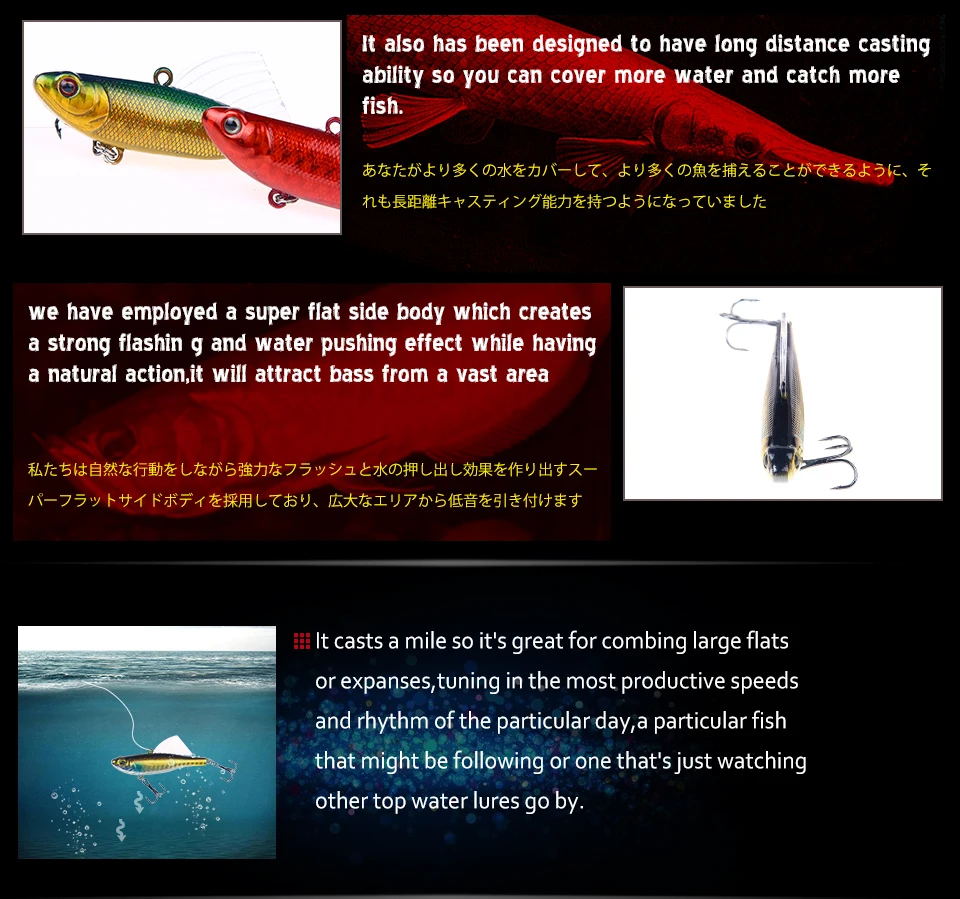 It also has been designed to have long distance casting ability so you can cover more water and catch more fish.

あなたがより多くの水をカバーして、より多くの魚を捕えることができるように、それも長距離キャスティング能力を持つようになっていました

we have employed a super flat side body which creates a strong flashin g and water pushing effect while having a natural action,it will attract bass from a vast area

私たちは自然な行動をしながら強力なフラッシュと水の押し出し効果を作り出すスーパーフラットサイドボディを採用しており、広大なエリアから低音を引き付けます

It casts a mile so it's great for combing large flats or expanses,tuning in the most productive speeds and rhythm of the particular day,a particular fish that might be following or one that's just watching other top water lures go by.